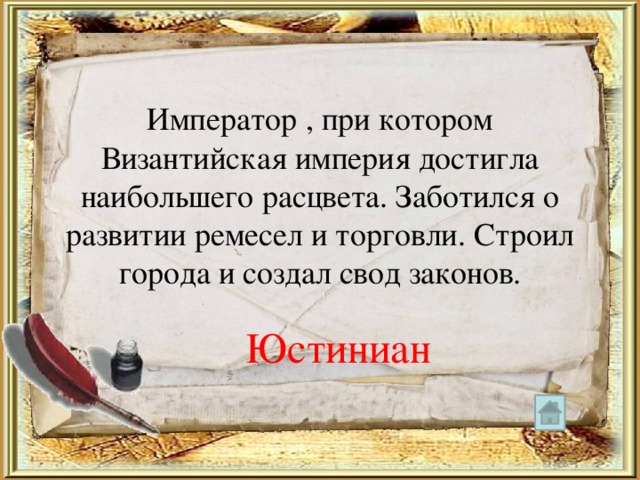 Император , при котором Византийская империя достигла наибольшего расцвета. Заботился о развитии ремесел и торговли. Строил города и создал свод законов.

Юстиниан